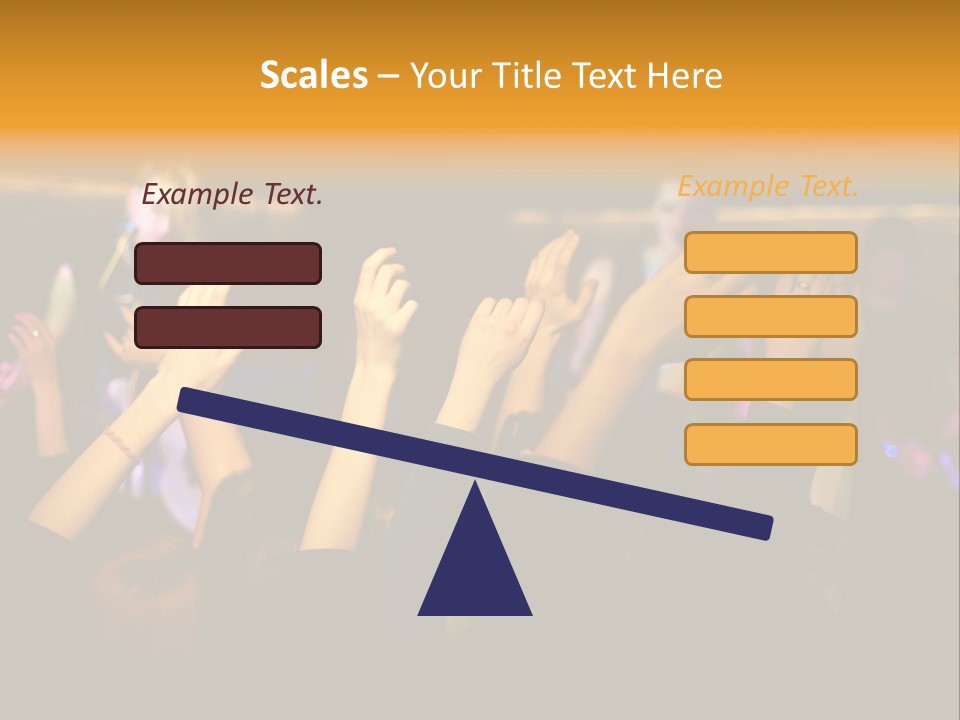 Scales – Your Title Text Here

Example Text.

Example Text.